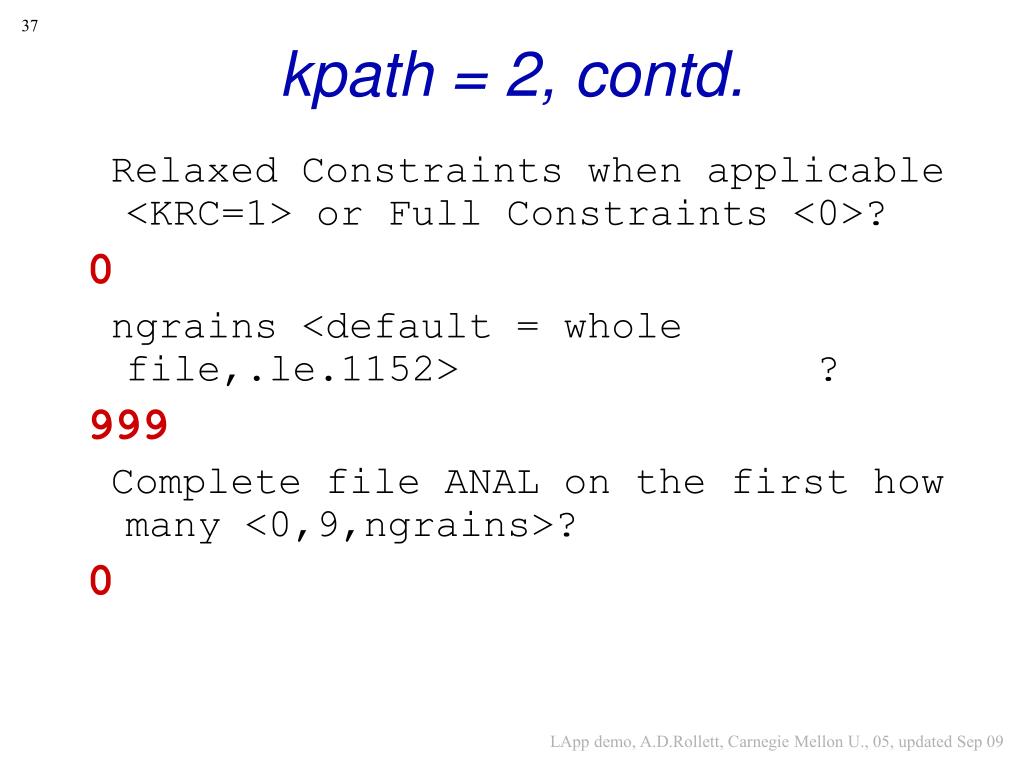 37

kpath = 2, contd.

Relaxed Constraints when applicable <KRC=1> or Full Constraints <0>?

0

ngrains <default = whole file,.le.1152> ?

999

Complete file ANAL on the first how many <0,9,ngrains>?

0

LApp demo, A.D.Rollett, Carnegie Mellon U., 05, updated Sep 09